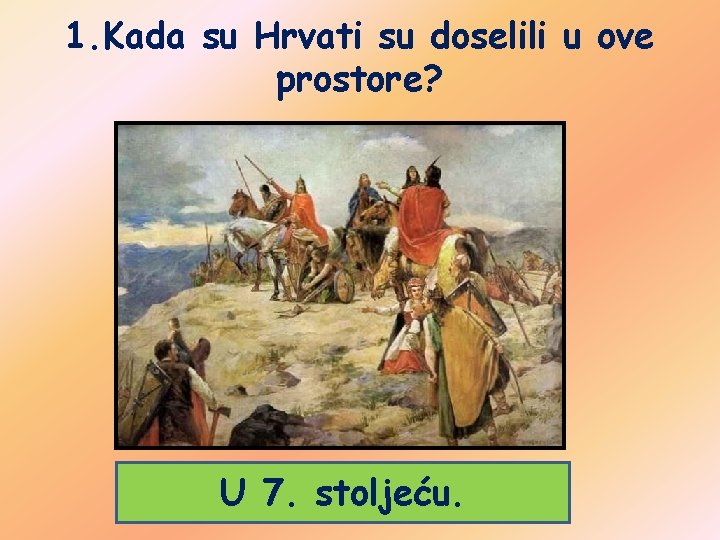 1.Kada su Hrvati su doselili u ove prostore?

U 7. stoljeću.